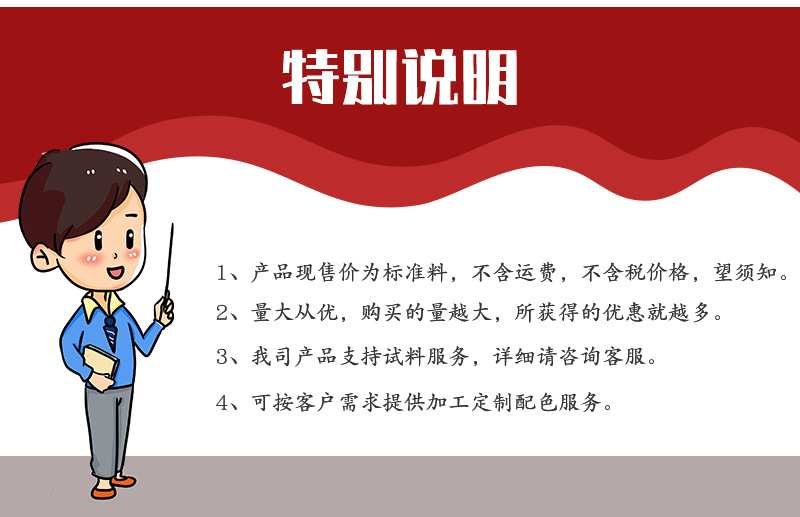 特别说明

1、产品现售价为标准料，不含运费，不含税价格，望须知。

2、量大从优，购买的量越大，所获得的优惠就越多。

3、我司产品支持试料服务，详细请咨询客服。

4、可按客户需求提供加工定制配色服务。